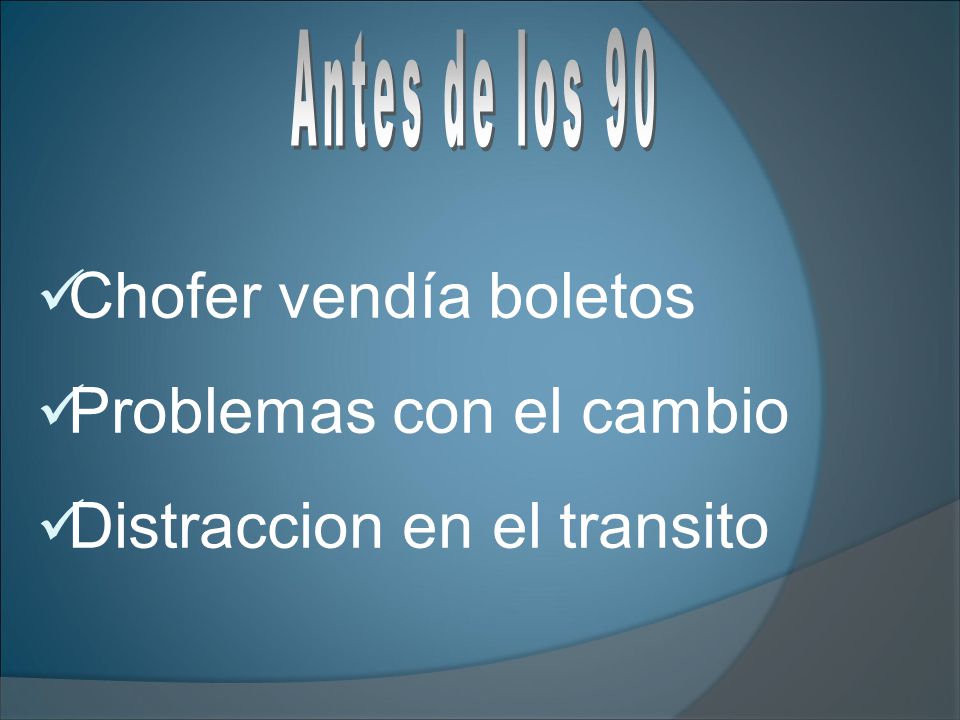 Antes de los 90

✓Chofer vendía boletos

✓Problemas con el cambio

✓Distraccion en el transito